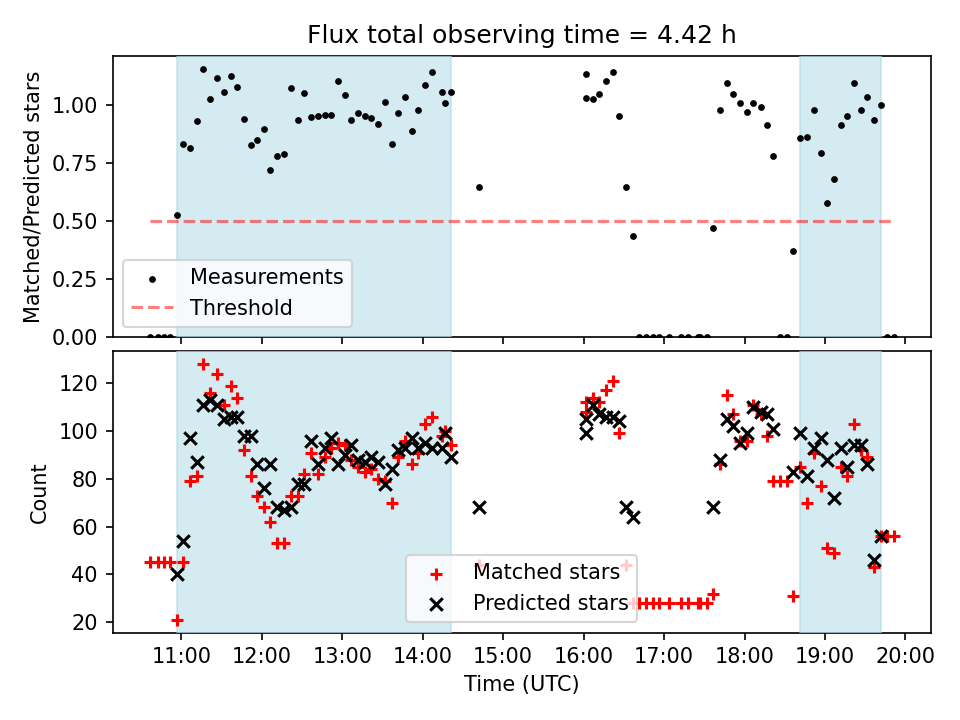 Flux total observing time = 4.42 h

Matched/Predicted stars

1.00
0.75
0.50
0.25
0.00

Measurements
Threshold

Count

120
100
80
60
40
20

Matched stars
Predicted stars

11:00 12:00 13:00 14:00 15:00 16:00 17:00 18:00 19:00 20:00

Time (UTC)